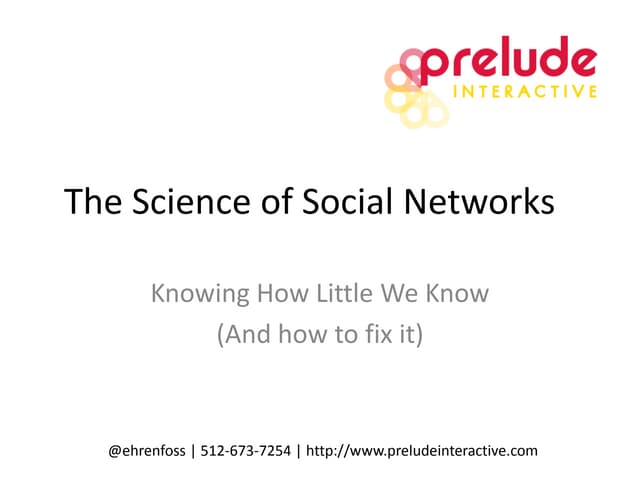 prelude
INTERACTIVE

The Science of Social Networks

Knowing How Little We Know
(And how to fix it)

@ehrenfoss | 512-673-7254 | http://www.preludeinteractive.com